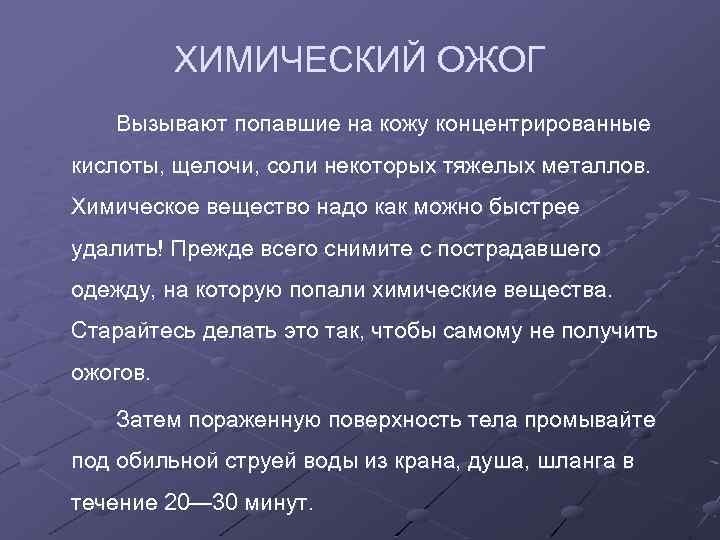 ХИМИЧЕСКИЙ ОЖОГ

Вызывают попавшие на кожу концентрированные кислоты, щелочи, соли некоторых тяжелых металлов. Химическое вещество надо как можно быстрее удалить! Прежде всего снимите с пострадавшего одежду, на которую попали химические вещества. Старайтесь делать это так, чтобы самому не получить ожогов.

Затем пораженную поверхность тела промывайте под обильной струей воды из крана, душа, шланга в течение 20—30 минут.